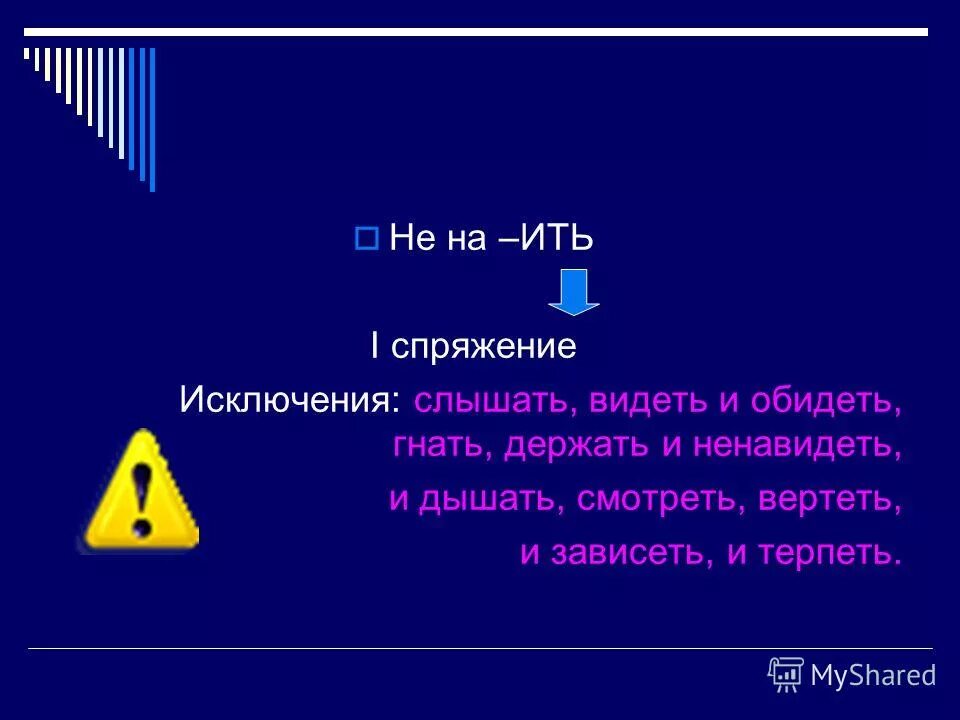 Не на –ИТЬ

I спряжение

Исключения: слышать, видеть и обидеть, гнать, держать и ненавидеть,
и дышать, смотреть, вертеть,
и зависеть, и терпеть.

MyShared